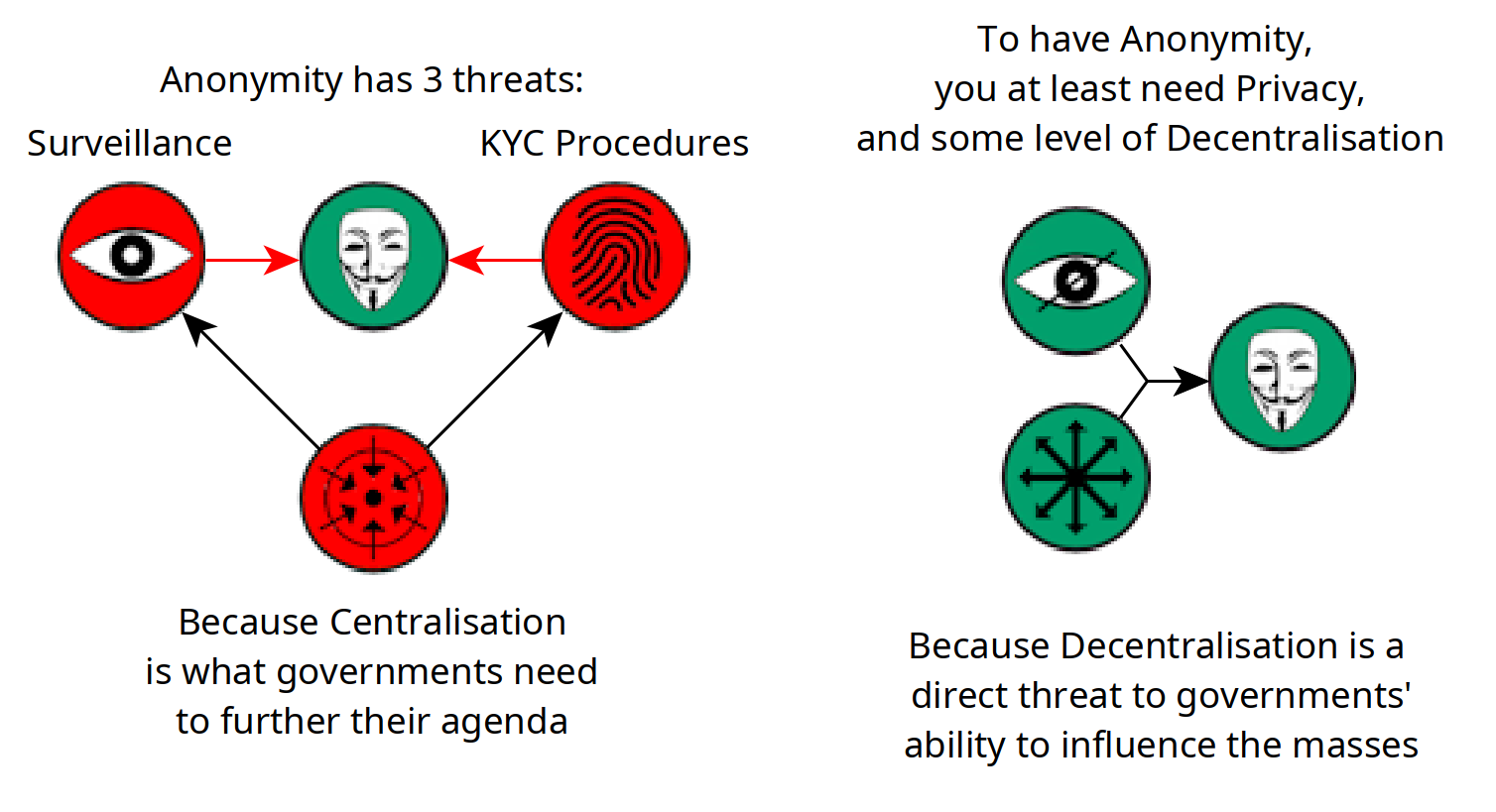 Anonymity has 3 threats:

Surveillance

KYC Procedures

Because Centralisation is what governments need to further their agenda

To have Anonymity, you at least need Privacy, and some level of Decentralisation

Because Decentralisation is a direct threat to governments' ability to influence the masses